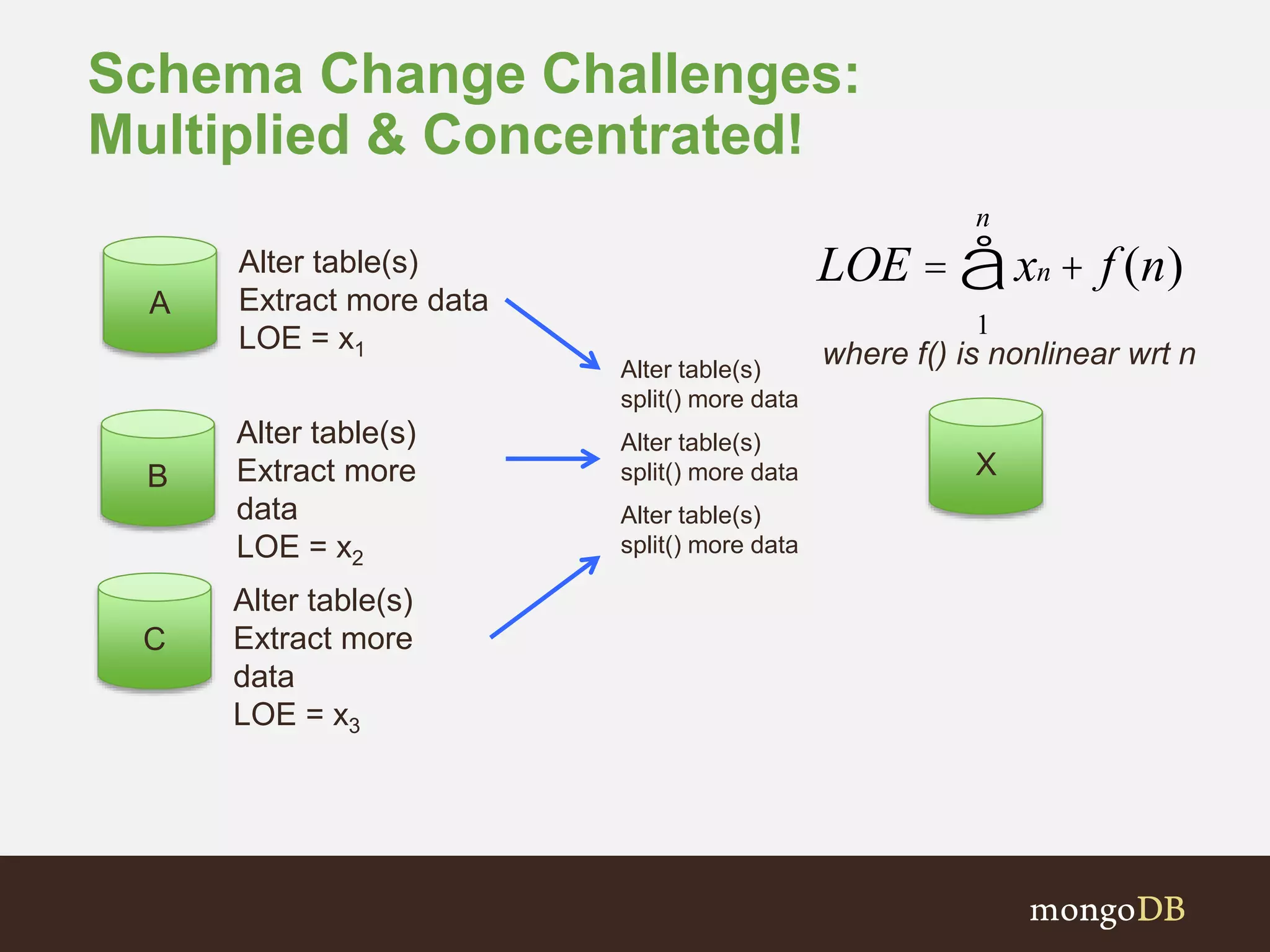 Schema Change Challenges: Multiplied & Concentrated!

A

Alter table(s)
Extract more data
LOE = $x_1$

B

Alter table(s)
Extract more data
LOE = $x_2$

C

Alter table(s)
Extract more data
LOE = $x_3$

Alter table(s)
split() more data

Alter table(s)
split() more data

Alter table(s)
split() more data

$LOE = \overset{n}{\underset{1}{å}} x_n + f(n)$

where f() is nonlinear wrt n

X

mongoDB